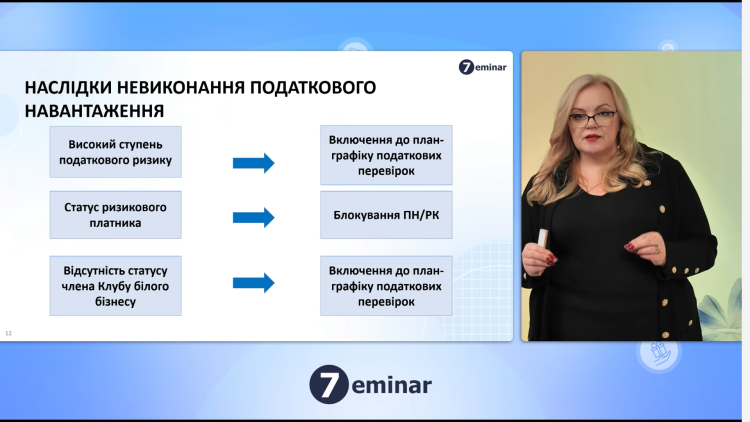 7eminar

НАСЛІДКИ НЕВИКОНАННЯ ПОДАТКОВОГО НАВАНТАЖЕННЯ

Високий ступень податкового ризику

Включення до план-графіку податкових перевірок

Статус ризикового платника

Блокування ПН/РК

Відсутність статусу члена Клубу білого бізнесу

Включення до план-графіку податкових перевірок

12

7eminar